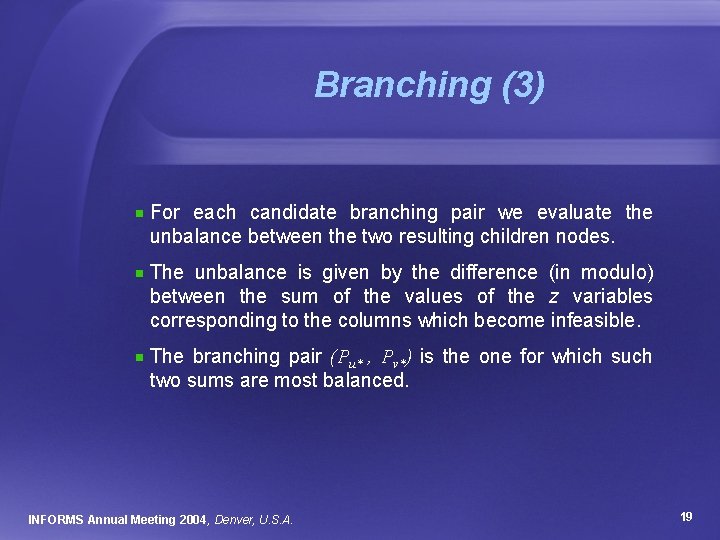 Branching (3)

For each candidate branching pair we evaluate the unbalance between the two resulting children nodes.

The unbalance is given by the difference (in modulo) between the sum of the values of the $z$ variables corresponding to the columns which become infeasible.

The branching pair $(P_{u*}, P_{v*})$ is the one for which such two sums are most balanced.

INFORMS Annual Meeting 2004, Denver, U.S.A.

19